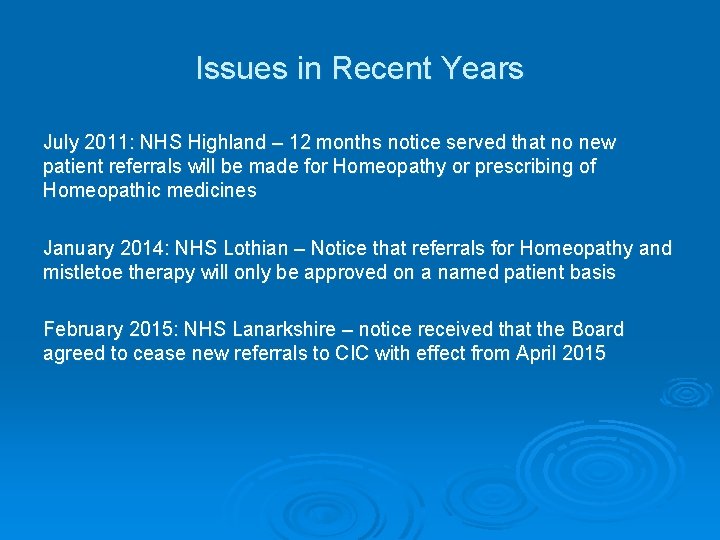 Issues in Recent Years

July 2011: NHS Highland – 12 months notice served that no new patient referrals will be made for Homeopathy or prescribing of Homeopathic medicines

January 2014: NHS Lothian – Notice that referrals for Homeopathy and mistletoe therapy will only be approved on a named patient basis

February 2015: NHS Lanarkshire – notice received that the Board agreed to cease new referrals to CIC with effect from April 2015